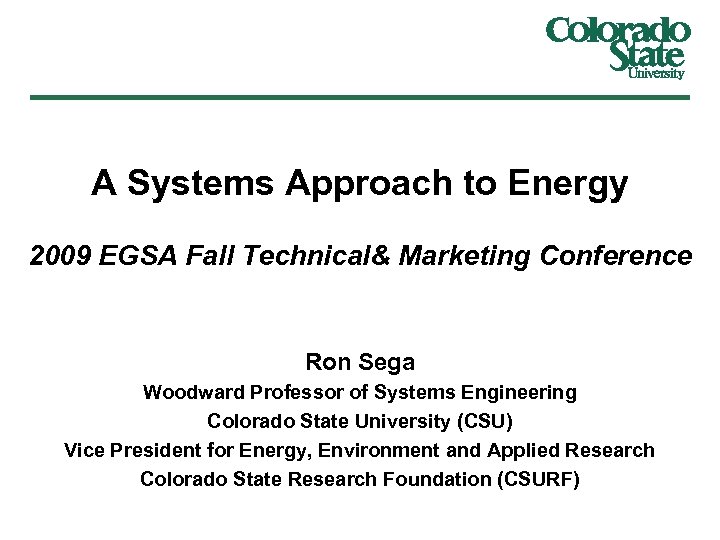 Colorado State University

A Systems Approach to Energy

2009 EGSA Fall Technical& Marketing Conference

Ron Sega
Woodward Professor of Systems Engineering
Colorado State University (CSU)
Vice President for Energy, Environment and Applied Research
Colorado State Research Foundation (CSURF)